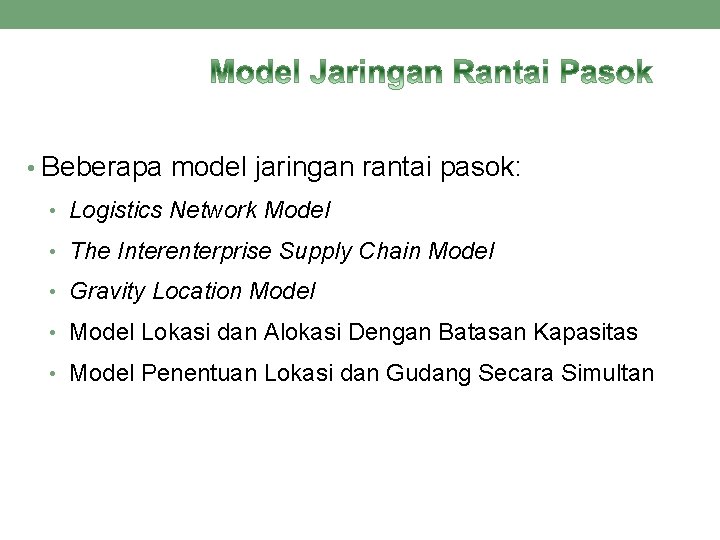 Model Jaringan Rantai Pasok

• Beberapa model jaringan rantai pasok:
• Logistics Network Model
• The Interenterprise Supply Chain Model
• Gravity Location Model
• Model Lokasi dan Alokasi Dengan Batasan Kapasitas
• Model Penentuan Lokasi dan Gudang Secara Simultan